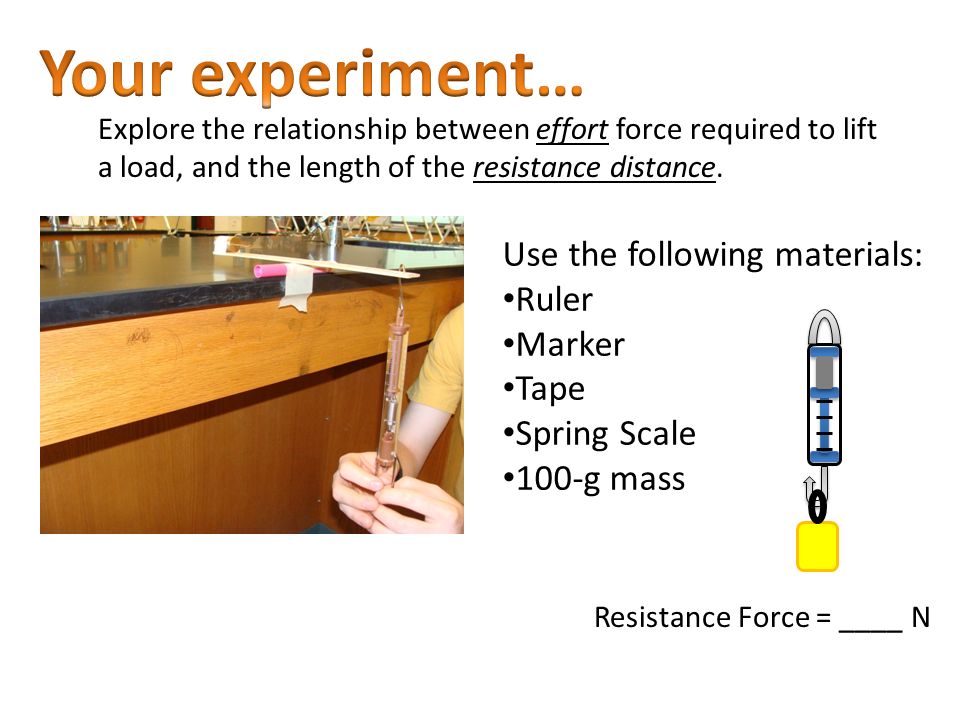 Your experiment…

Explore the relationship between effort force required to lift a load, and the length of the resistance distance.

Use the following materials:
•Ruler
•Marker
•Tape
•Spring Scale
•100-g mass

Resistance Force = ____ N